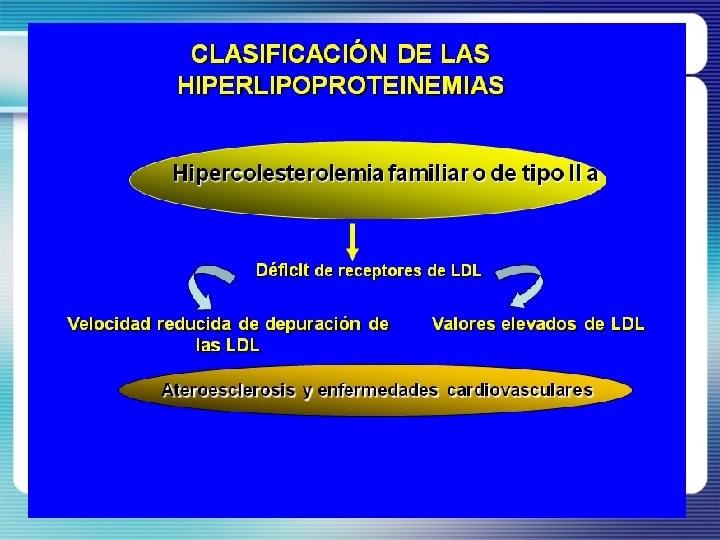 CLASIFICACIÓN DE LAS HIPERLIPOPROTEINEMIAS

Hipercolesterolemia familiar o de tipo II a

Déficit de receptores de LDL

Velocidad reducida de depuración de las LDL

Valores elevados de LDL

Ateroesclerosis y enfermedades cardiovasculares